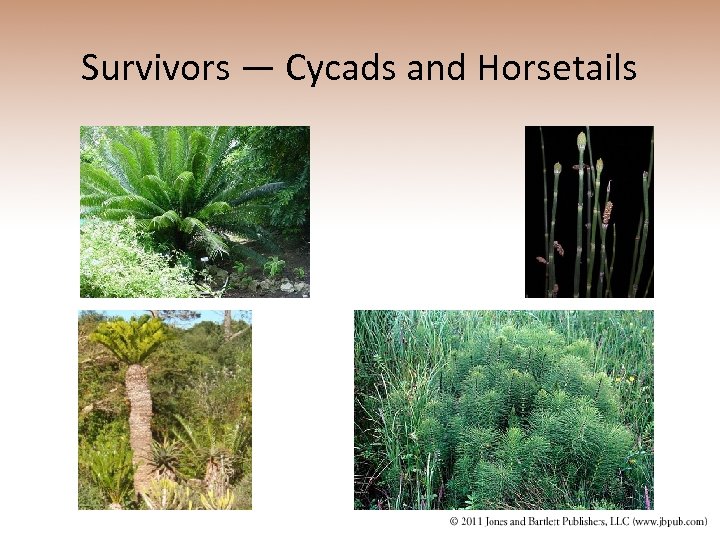 Survivors — Cycads and Horsetails

© 2011 Jones and Bartlett Publishers, LLC (www.jbpub.com)